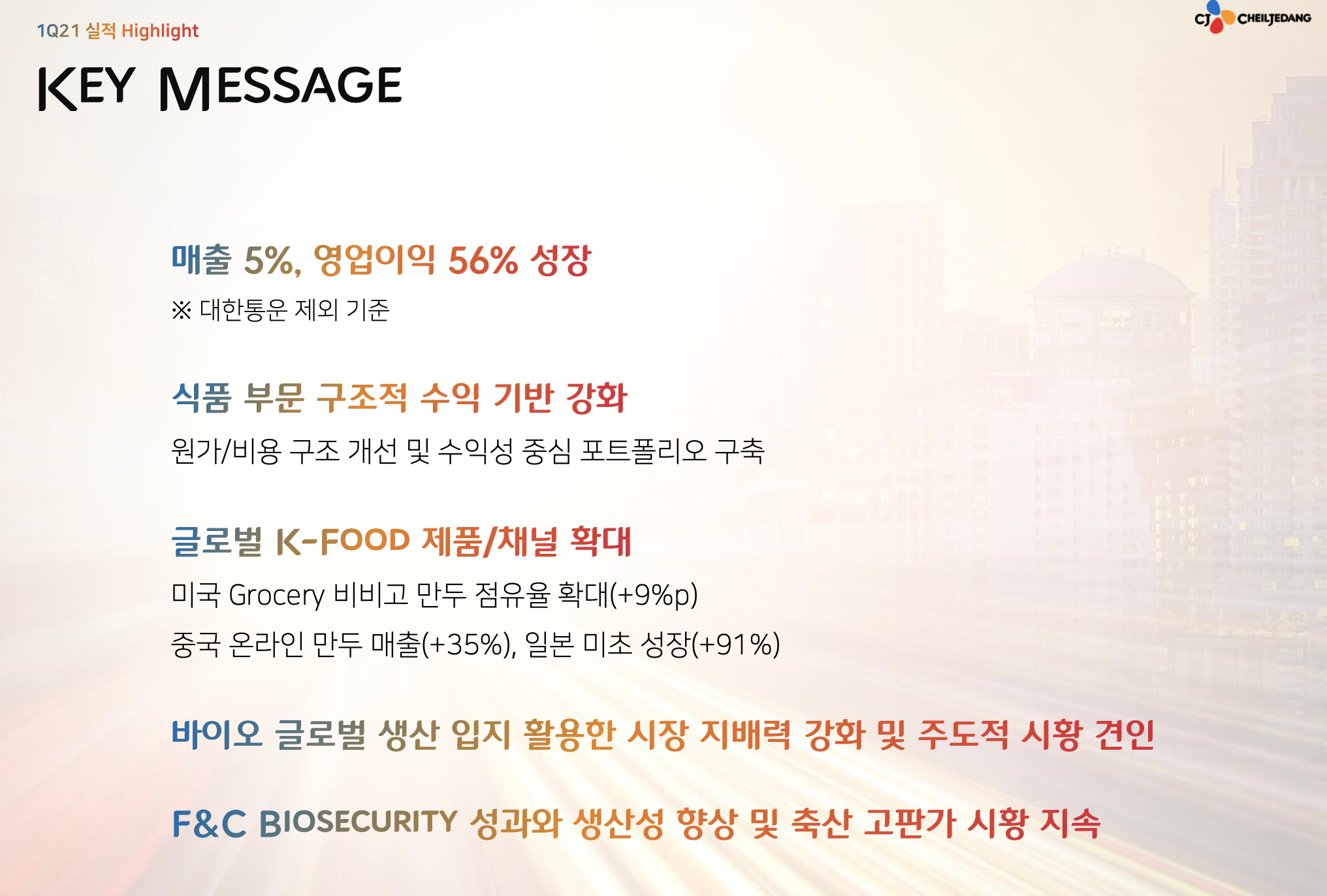 1Q21 실적 Highlight

CJ CHEILJEDANG

KEY MESSAGE

매출 5%, 영업이익 56% 성장

※ 대한통운 제외 기준

식품 부문 구조적 수익 기반 강화

원가/비용 구조 개선 및 수익성 중심 포트폴리오 구축

글로벌 K-FOOD 제품/채널 확대

미국 Grocery 비비고 만두 점유율 확대(+9%p)

중국 온라인 만두 매출(+35%), 일본 미초 성장(+91%)

바이오 글로벌 생산 입지 활용한 시장 지배력 강화 및 주도적 시황 견인

F&C BIOSECURITY 성과와 생산성 향상 및 축산 고판가 시황 지속